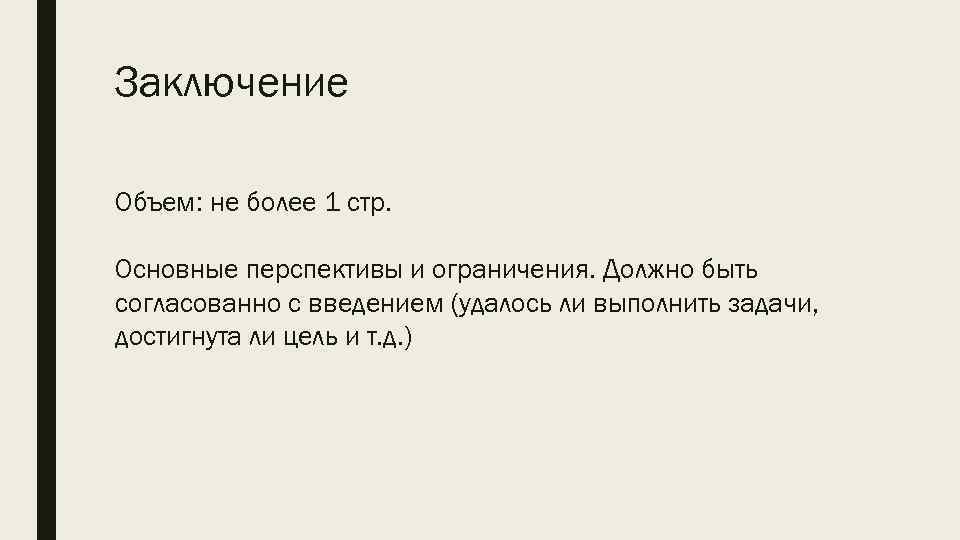 Заключение

Объем: не более 1 стр.

Основные перспективы и ограничения. Должно быть согласованно с введением (удалось ли выполнить задачи, достигнута ли цель и т.д.)